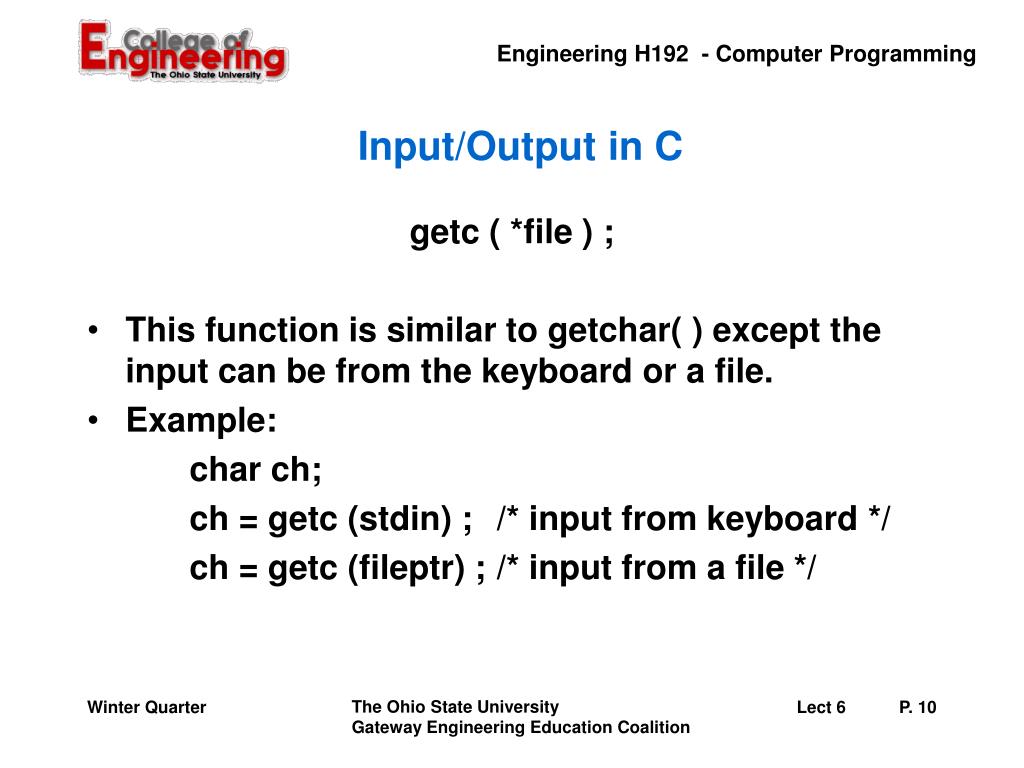 College of Engineering
The Ohio State University

Engineering H192 - Computer Programming

Input/Output in C

getc ( *file ) ;

• This function is similar to getchar( ) except the input can be from the keyboard or a file.
• Example:
char ch;
ch = getc (stdin) ; /* input from keyboard */
ch = getc (fileptr) ; /* input from a file */

Winter Quarter

The Ohio State University
Gateway Engineering Education Coalition

Lect 6

P. 10